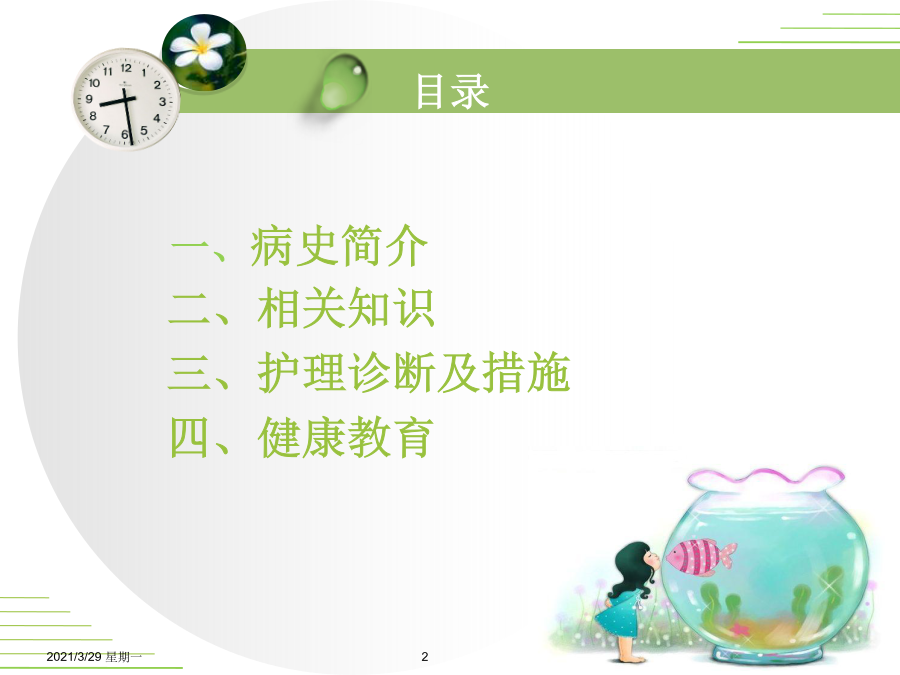 目录

一、病史简介
二、相关知识
三、护理诊断及措施
四、健康教育

2021/3/29 星期一

2